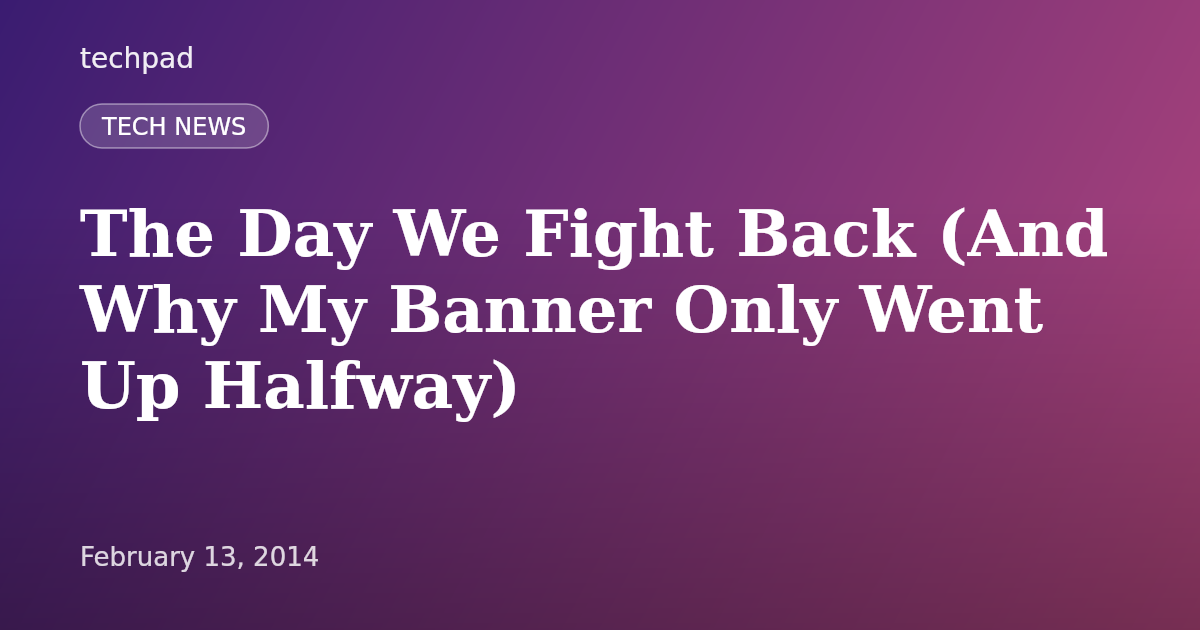 techpad

TECH NEWS

The Day We Fight Back (And Why My Banner Only Went Up Halfway)

February 13, 2014